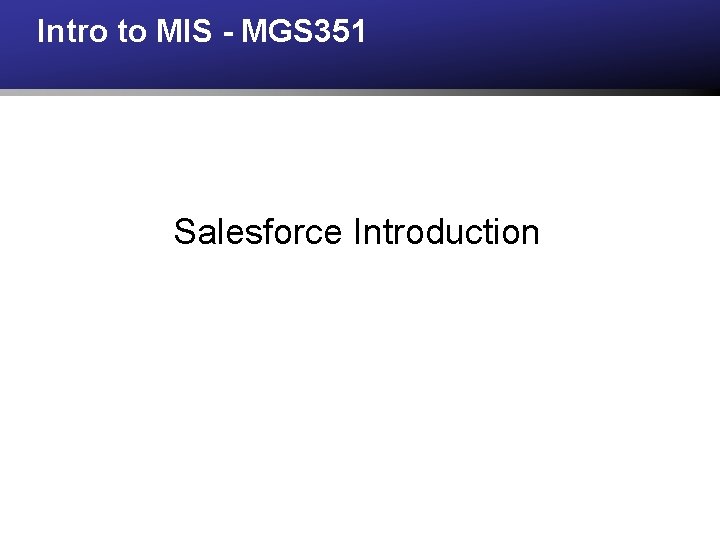 Intro to MIS - MGS351

Salesforce Introduction